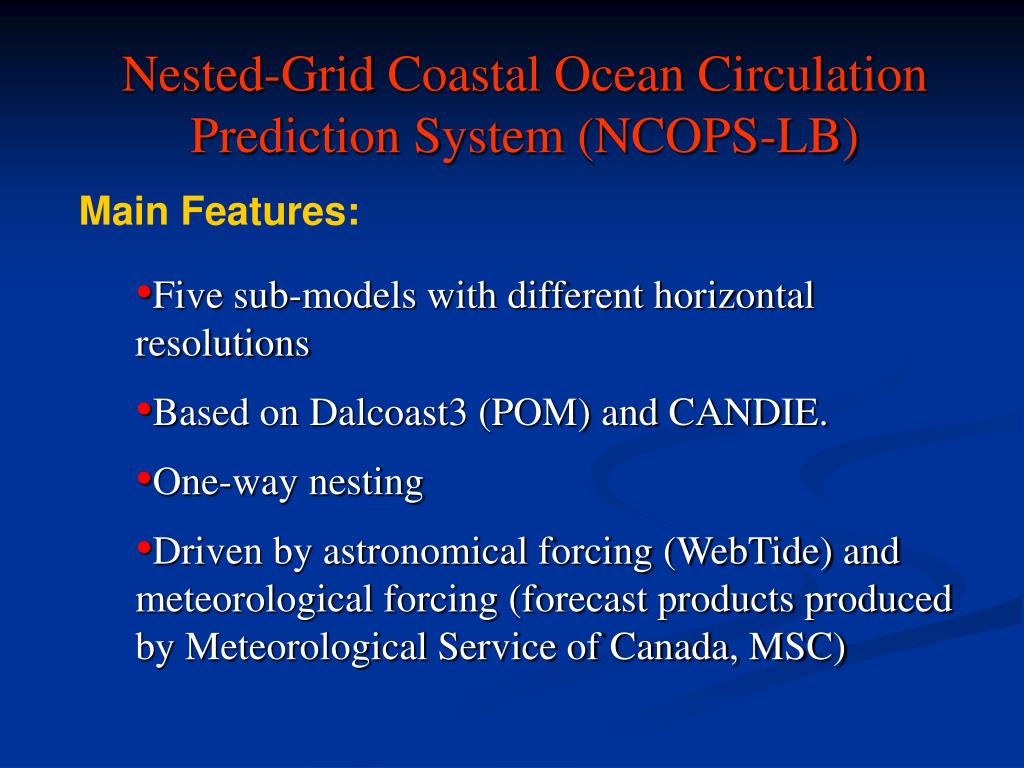 Nested-Grid Coastal Ocean Circulation Prediction System (NCOPS-LB)

Main Features:

•Five sub-models with different horizontal resolutions

•Based on Dalcoast3 (POM) and CANDIE.

•One-way nesting

•Driven by astronomical forcing (WebTide) and meteorological forcing (forecast products produced by Meteorological Service of Canada, MSC)